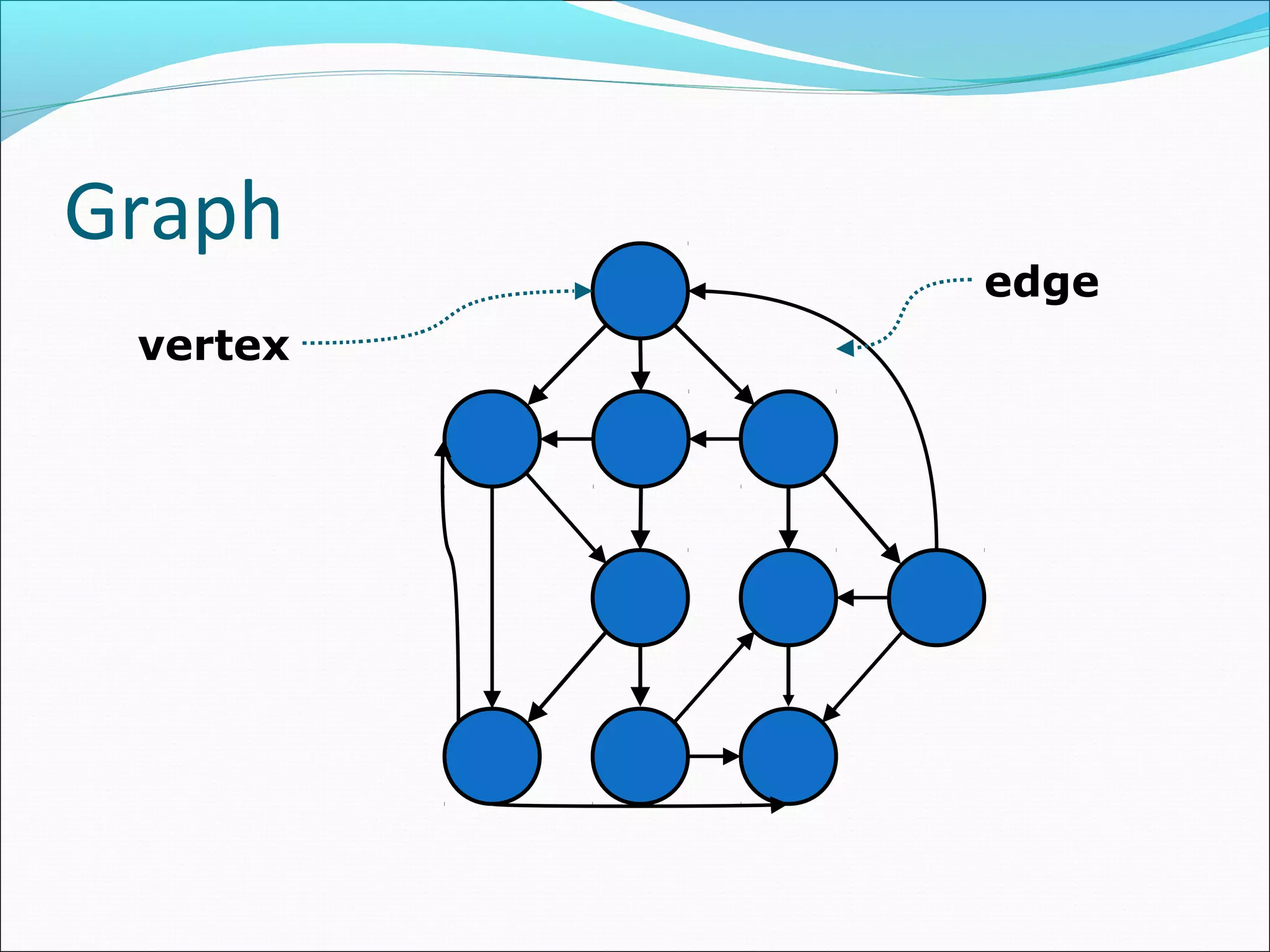 Graph

edge

vertex